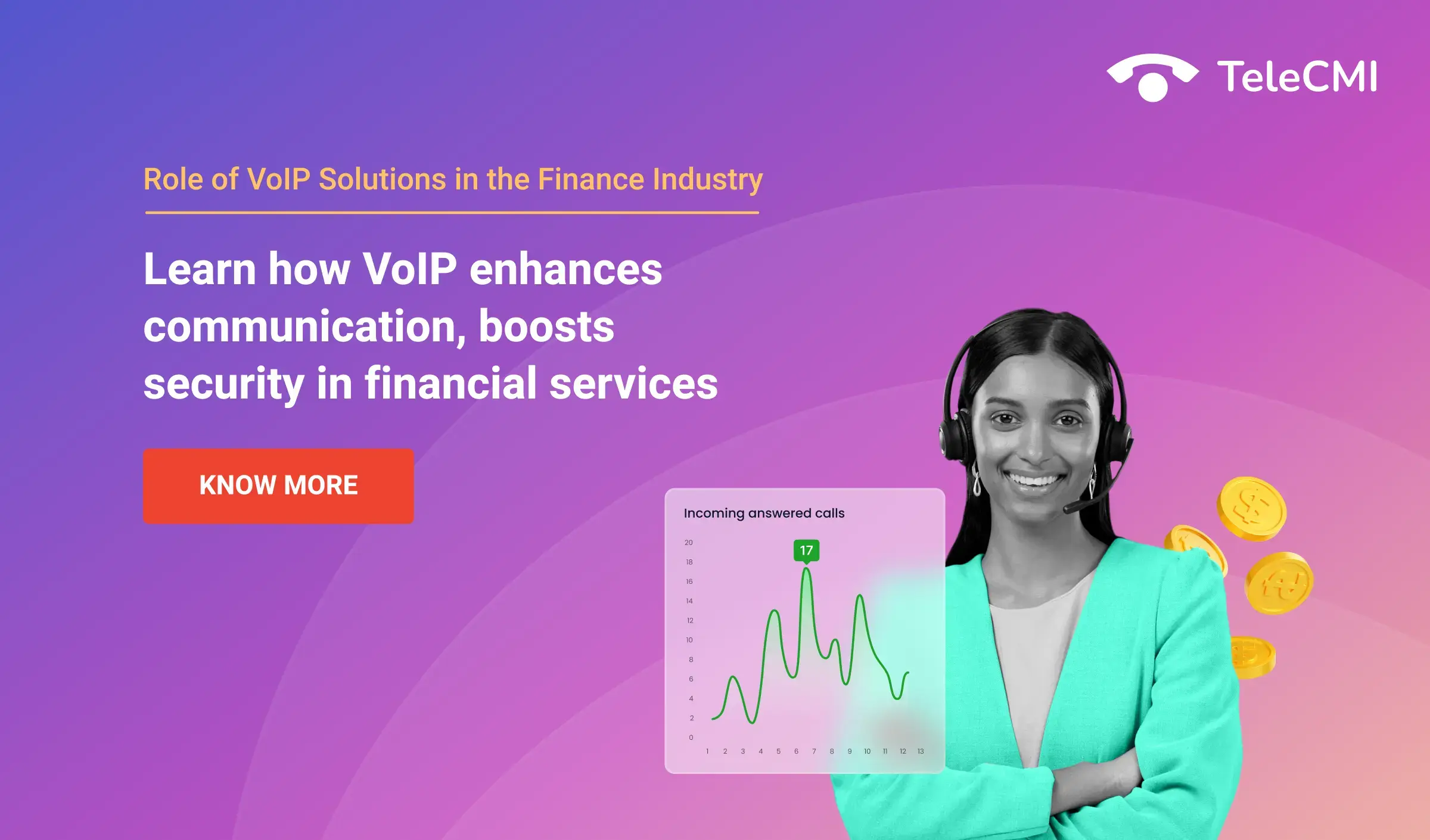 TeleCMI

Role of VoIP Solutions in the Finance Industry

Learn how VoIP enhances communication, boosts security in financial services

KNOW MORE

Incoming answered calls

17

20
18
16
14
12
10
8
6
4
2
0

1 2 3 4 5 6 7 8 9 10 11 12 13